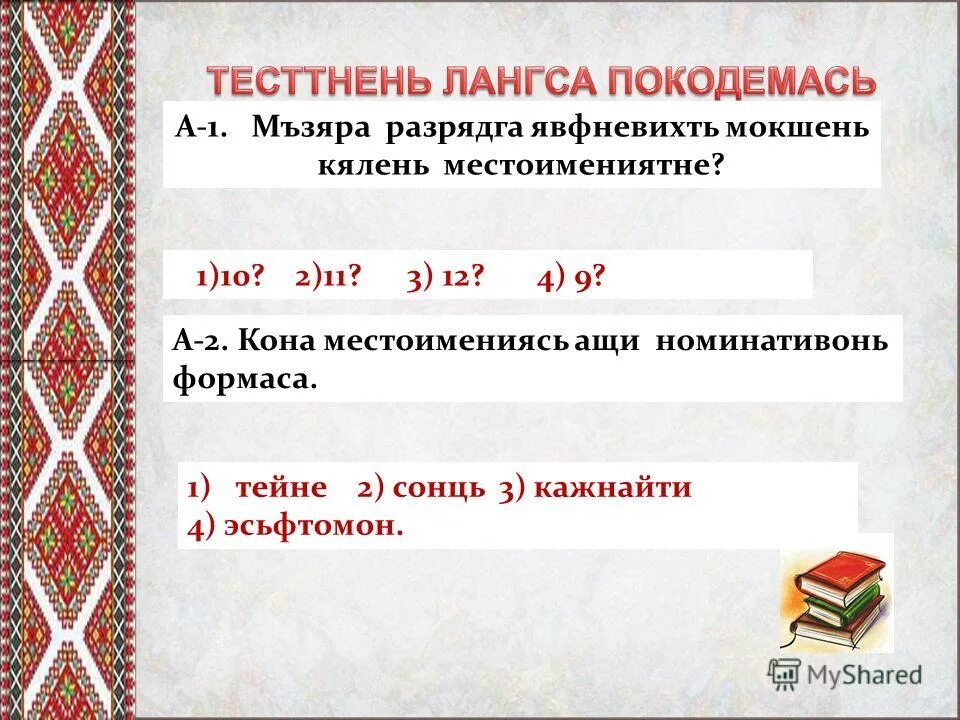 ТЕСТТНЕНЬ ЛАНГСА ПОКОДЕМАСЬ

А-1. Мъзяра разрядга явфневихть мокшень кялень местоимениятне?

1)10? 2)11? 3) 12? 4) 9?

А-2. Кона местоимениясь ащи номинативонь формаса.

1) тейне 2) сонць 3) кажнайти 4) эсьфтомон.

MyShared